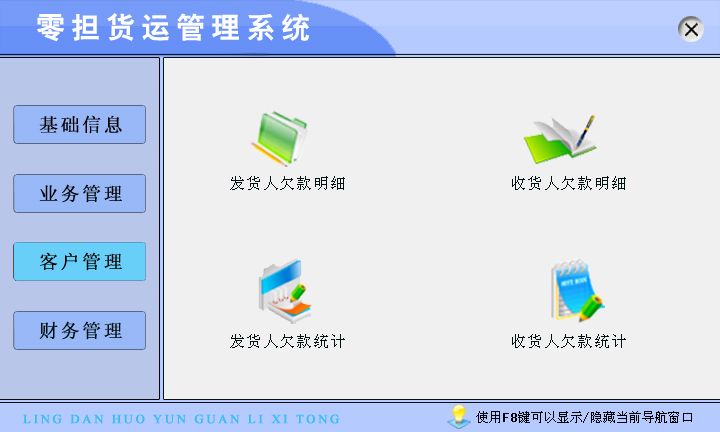 零担货运管理系统

基础信息

业务管理

客户管理

财务管理

发货人欠款明细

收货人欠款明细

发货人欠款统计

收货人欠款统计

LING DAN HUO YUN GUAN LI XI TONG

使用F8键可以显示/隐藏当前导航窗口